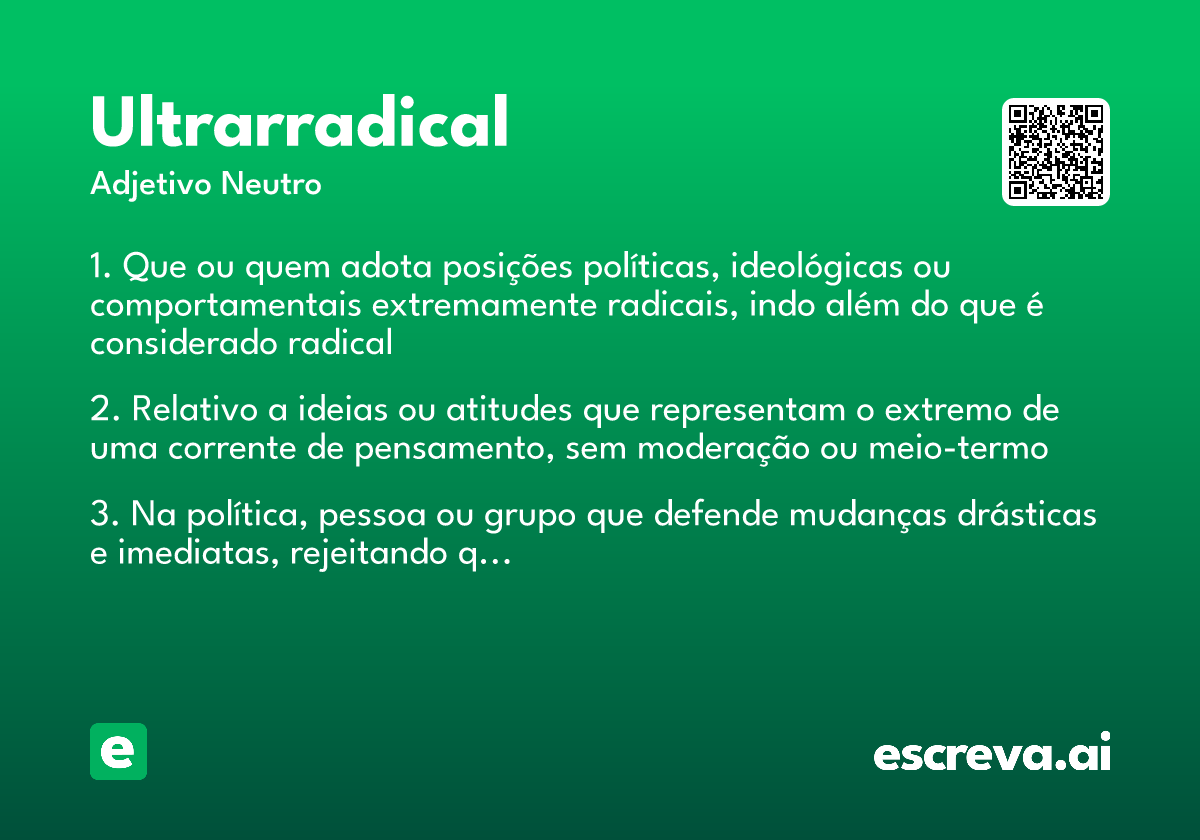 Ultrarradical
Adjetivo Neutro

1. Que ou quem adota posições políticas, ideológicas ou comportamentais extremamente radicais, indo além do que é considerado radical

2. Relativo a ideias ou atitudes que representam o extremo de uma corrente de pensamento, sem moderação ou meio-termo

3. Na política, pessoa ou grupo que defende mudanças drásticas e imediatas, rejeitando q...

e

escreva.ai